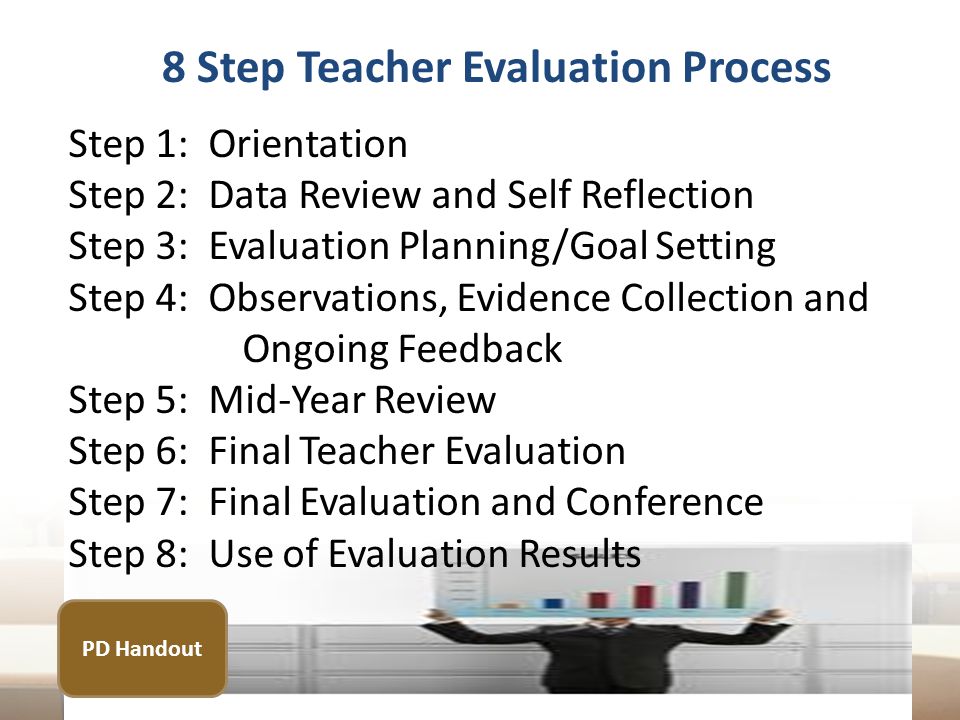 8 Step Teacher Evaluation Process

Step 1: Orientation
Step 2: Data Review and Self Reflection
Step 3: Evaluation Planning/Goal Setting
Step 4: Observations, Evidence Collection and Ongoing Feedback
Step 5: Mid-Year Review
Step 6: Final Teacher Evaluation
Step 7: Final Evaluation and Conference
Step 8: Use of Evaluation Results

PD Handout